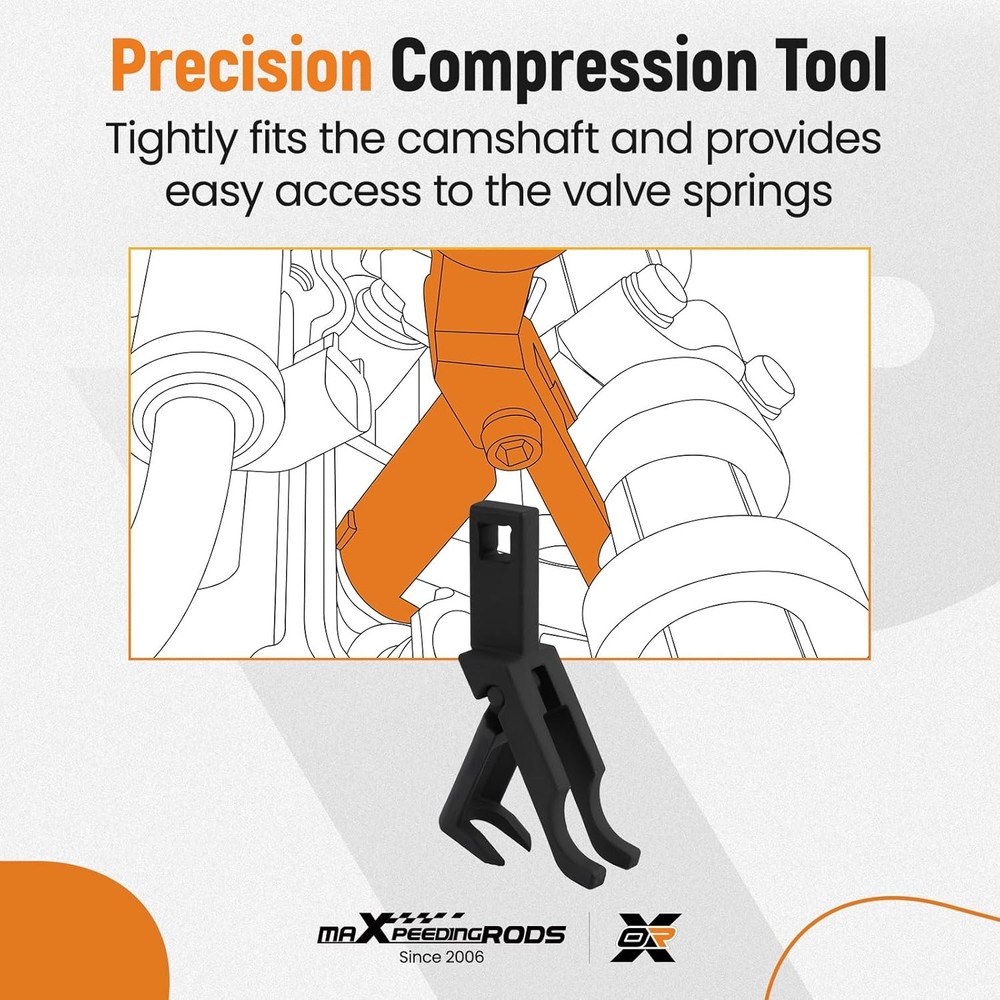 Precision Compression Tool

Tightly fits the camshaft and provides easy access to the valve springs

maXpeedingRODS
Since 2006

OR